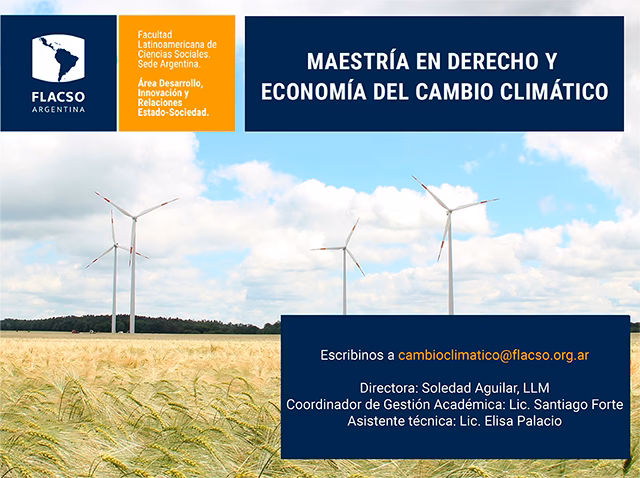 FLACSO
ARGENTINA

Facultad Latinoamericana de Ciencias Sociales. Sede Argentina.

Área Desarrollo, Innovación y Relaciones Estado-Sociedad.

MAESTRÍA EN DERECHO Y ECONOMÍA DEL CAMBIO CLIMÁTICO

Escribinos a cambioclimatico@flacso.org.ar

Directora: Soledad Aguilar, LLM
Coordinador de Gestión Académica: Lic. Santiago Forte
Asistente técnica: Lic. Elisa Palacio